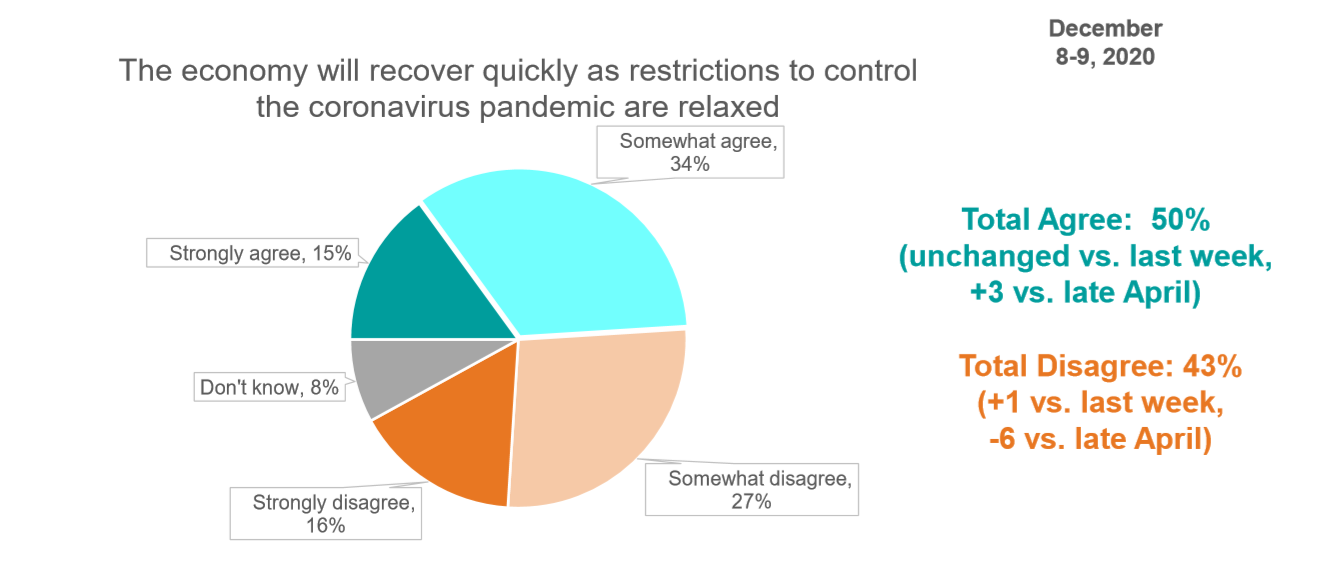 December
8-9, 2020

The economy will recover quickly as restrictions to control the coronavirus pandemic are relaxed

Somewhat agree, 34%

Strongly agree, 15%

Don't know, 8%

Strongly disagree, 16%

Somewhat disagree, 27%

Total Agree: 50%
(unchanged vs. last week, +3 vs. late April)

Total Disagree: 43%
(+1 vs. last week, -6 vs. late April)